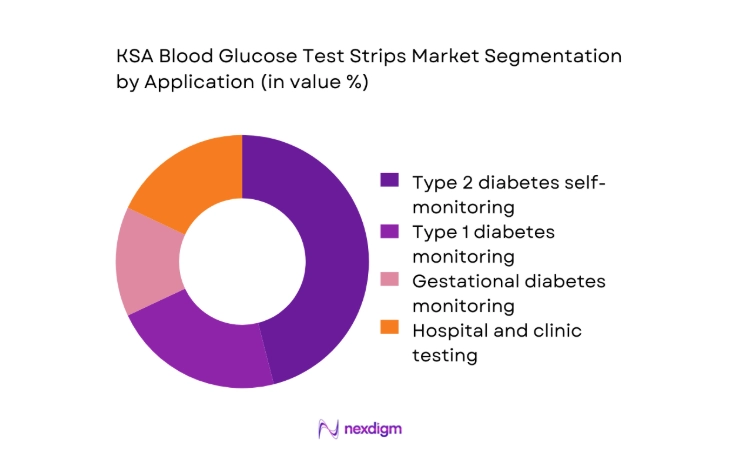 KSA Blood Glucose Test Strips Market Segmentation by Application (in value %)

Type 2 diabetes self-monitoring
Type 1 diabetes monitoring
Gestational diabetes monitoring
Hospital and clinic testing

nexdigm